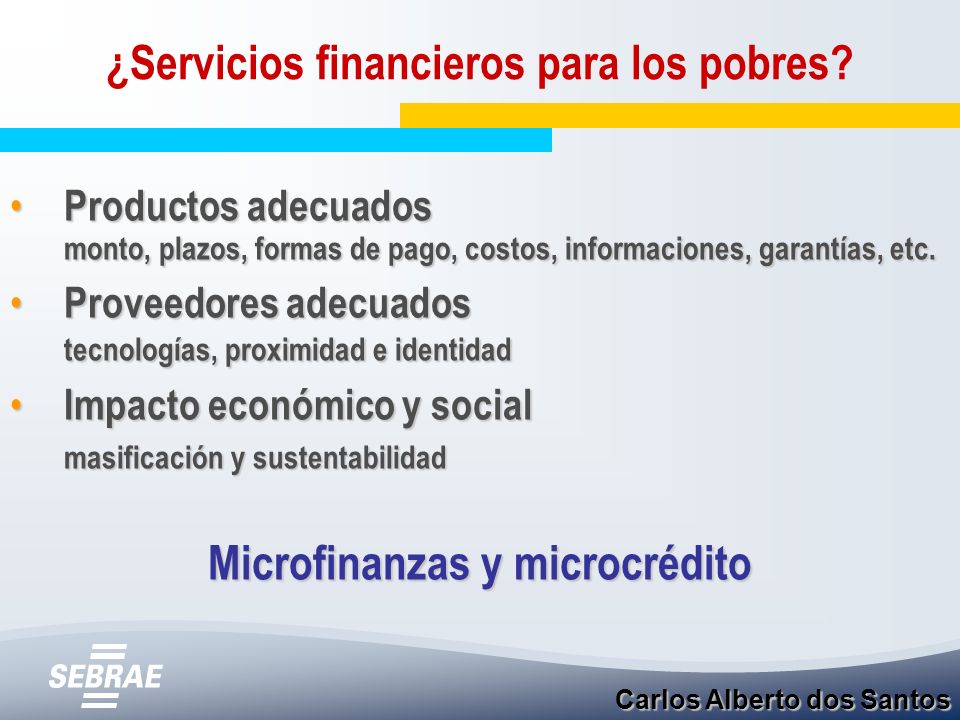 ¿Servicios financieros para los pobres?

• Productos adecuados
monto, plazos, formas de pago, costos, informaciones, garantías, etc.

• Proveedores adecuados
tecnologías, proximidad e identidad

• Impacto económico y social
masificación y sustentabilidad

Microfinanzas y microcrédito

SEBRAE

Carlos Alberto dos Santos